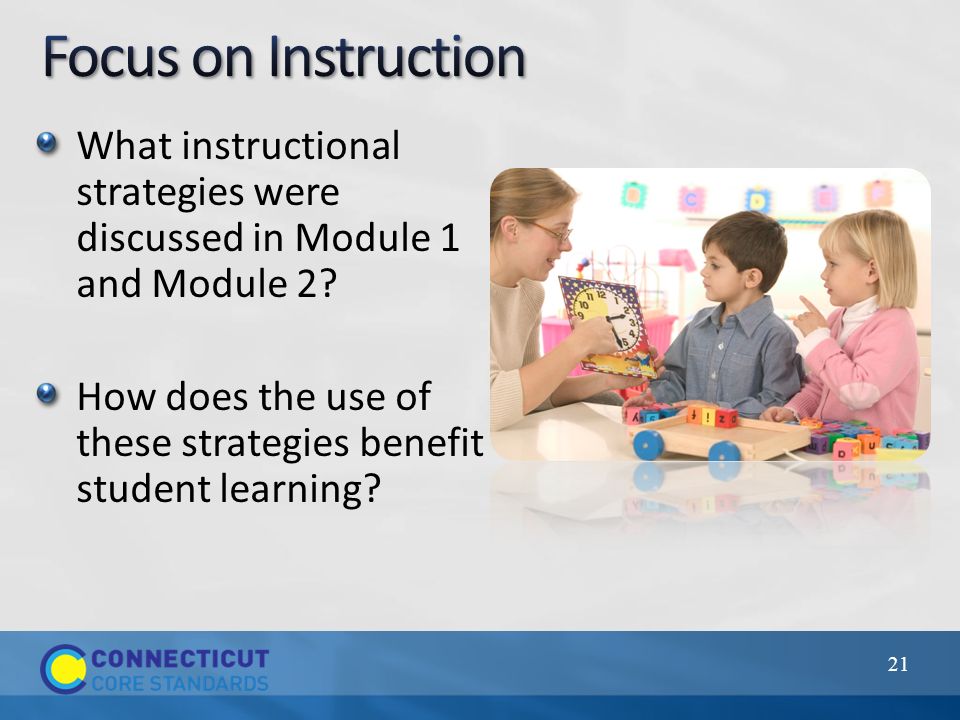 Focus on Instruction

What instructional strategies were discussed in Module 1 and Module 2?

How does the use of these strategies benefit student learning?

CONNECTICUT
CORE STANDARDS

21